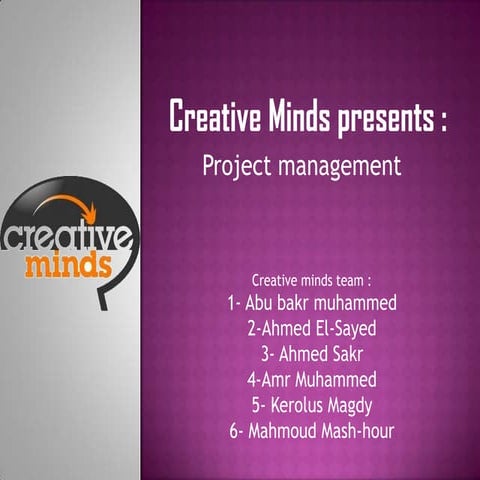 creative minds

Creative Minds presents :

Project management

Creative minds team :
1- Abu bakr muhammed
2-Ahmed El-Sayed
3- Ahmed Sakr
4-Amr Muhammed
5- Kerolus Magdy
6- Mahmoud Mash-hour